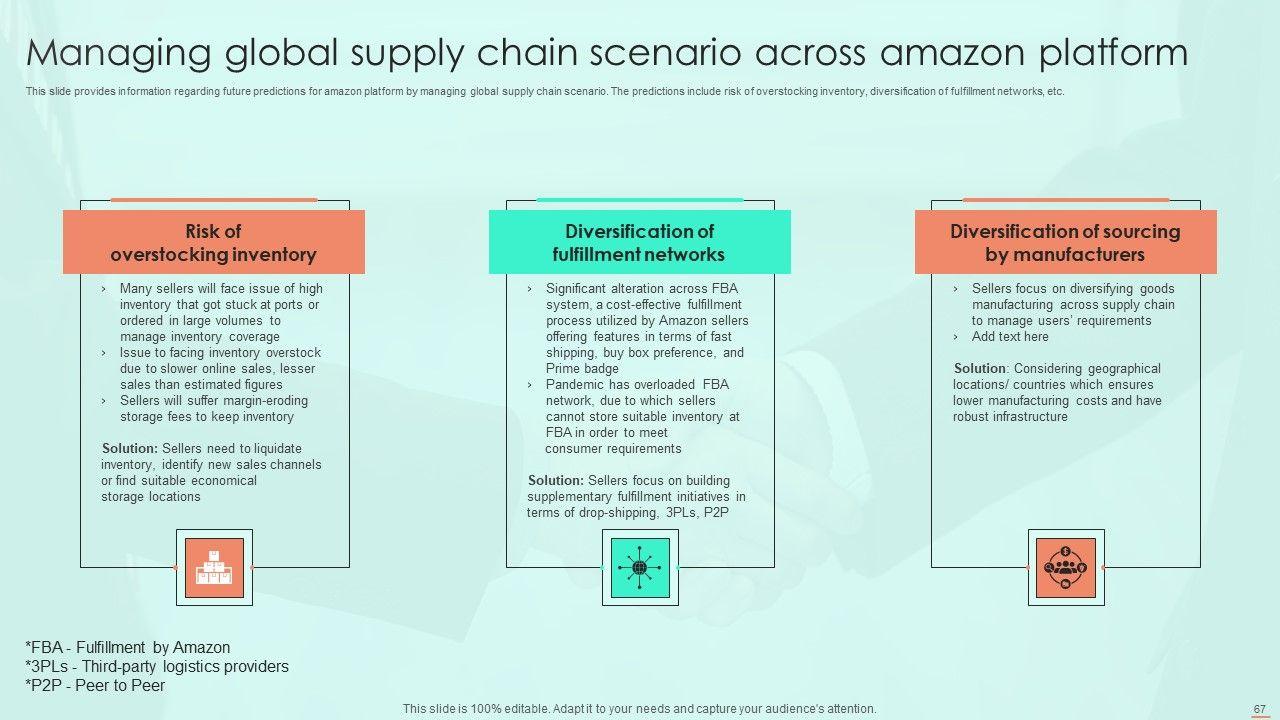 Managing global supply chain scenario across amazon platform

This slide provides information regarding future predictions for amazon platform by managing global supply chain scenario. The predictions include risk of overstocking inventory, diversification of fulfillment networks, etc.

Risk of overstocking inventory

› Many sellers will face issue of high inventory that got stuck at ports or ordered in large volumes to manage inventory coverage
› Issue to facing inventory overstock due to slower online sales, lesser sales than estimated figures
› Sellers will suffer margin-eroding storage fees to keep inventory

Solution: Sellers need to liquidate inventory, identify new sales channels or find suitable economical storage locations

Diversification of fulfillment networks

› Significant alteration across FBA system, a cost-effective fulfillment process utilized by Amazon sellers offering features in terms of fast shipping, buy box preference, and Prime badge
› Pandemic has overloaded FBA network, due to which sellers cannot store suitable inventory at FBA in order to meet consumer requirements

Solution: Sellers focus on building supplementary fulfillment initiatives in terms of drop-shipping, 3PLs, P2P

Diversification of sourcing by manufacturers

› Sellers focus on diversifying goods manufacturing across supply chain to manage users' requirements
› Add text here

Solution: Considering geographical locations/ countries which ensures lower manufacturing costs and have robust infrastructure

*FBA - Fulfillment by Amazon
*3PLs - Third-party logistics providers
*P2P - Peer to Peer

This slide is 100% editable. Adapt it to your needs and capture your audience's attention.

67